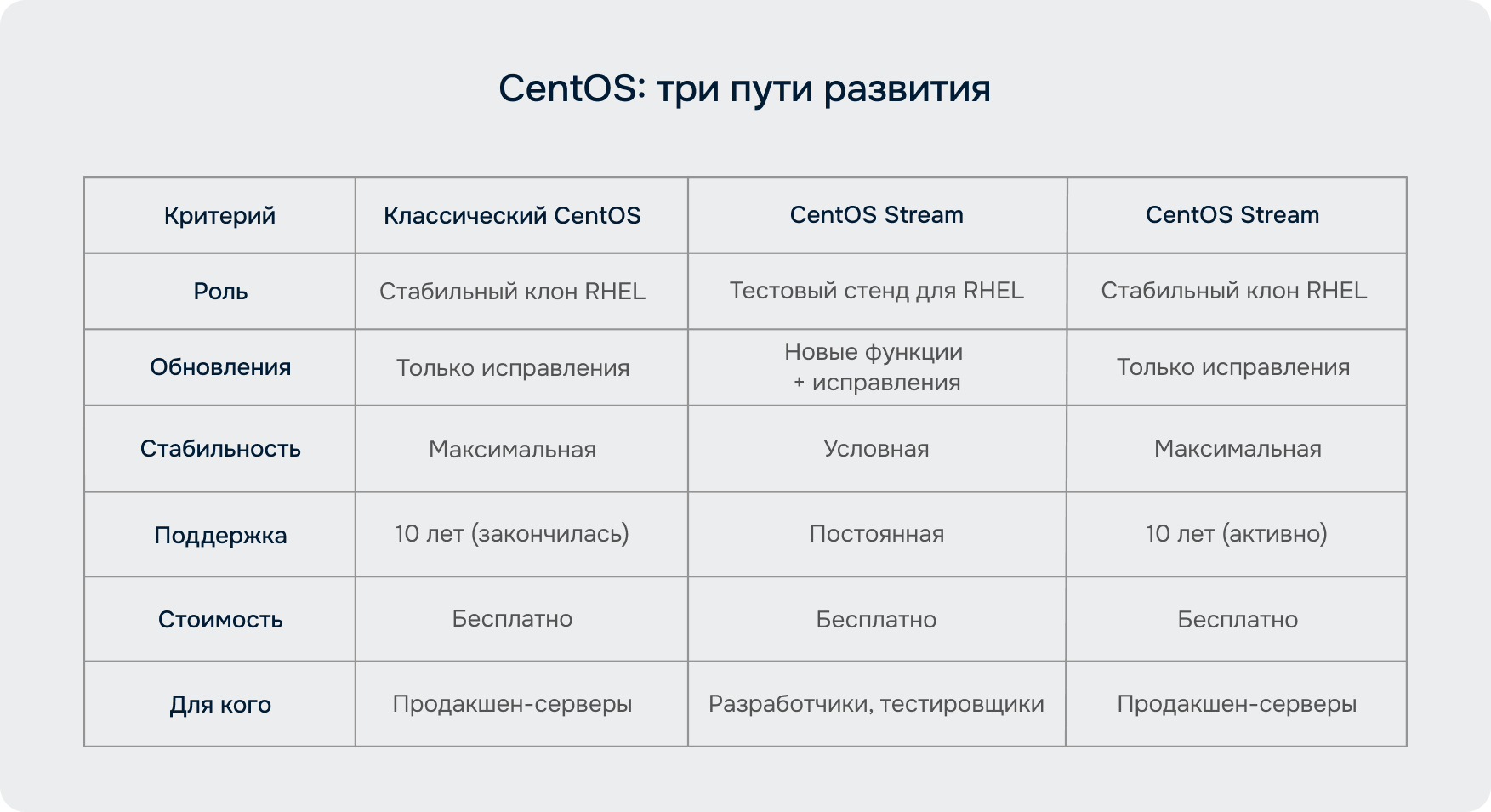 CentOS: три пути развития

| Критерий | Классический CentOS | CentOS Stream | CentOS Stream |
|---|---|---|---|
| Роль | Стабильный клон RHEL | Тестовый стенд для RHEL | Стабильный клон RHEL |
| Обновления | Только исправления | Новые функции + исправления | Только исправления |
| Стабильность | Максимальная | Условная | Максимальная |
| Поддержка | 10 лет (закончилась) | Постоянная | 10 лет (активно) |
| Стоимость | Бесплатно | Бесплатно | Бесплатно |
| Для кого | Продакшен-серверы | Разработчики, тестировщики | Продакшен-серверы |